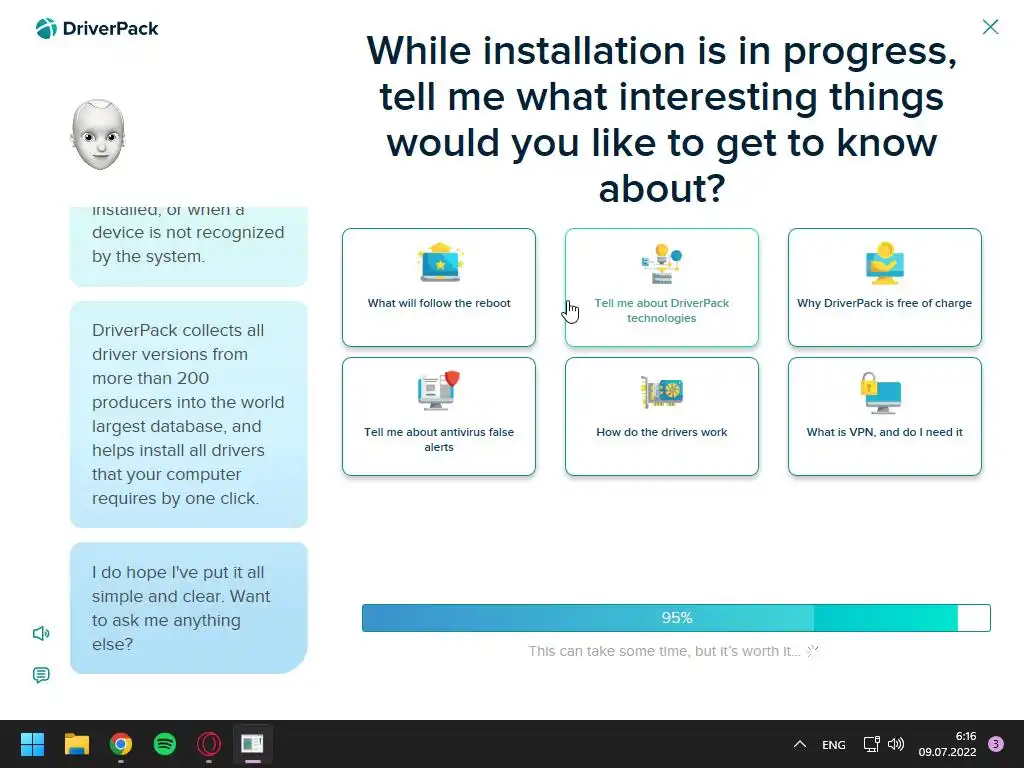 DriverPack

installed, or when a device is not recognized by the system.

DriverPack collects all driver versions from more than 200 producers into the world largest database, and helps install all drivers that your computer requires by one click.

I do hope I've put it all simple and clear. Want to ask me anything else?

While installation is in progress, tell me what interesting things would you like to get to know about?

What will follow the reboot

Tell me about DriverPack technologies

Why DriverPack is free of charge

Tell me about antivirus false alerts

How do the drivers work

What is VPN, and do I need it

95%

This can take some time, but it's worth it...

ENG

6:16
09.07.2022

3